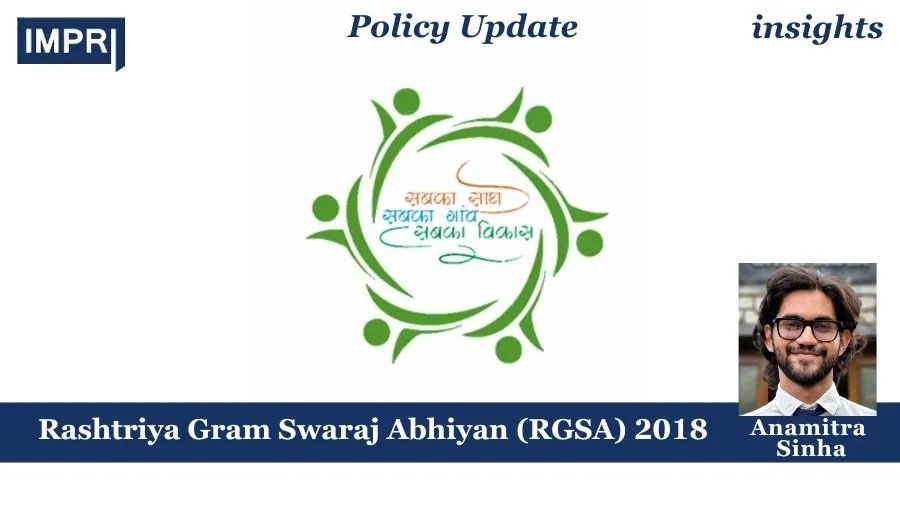 IMPRI

Policy Update

insights

सबका साथ
सबका गाँव
सबका विकास

Rashtriya Gram Swaraj Abhiyan (RGSA) 2018

Anamitra Sinha